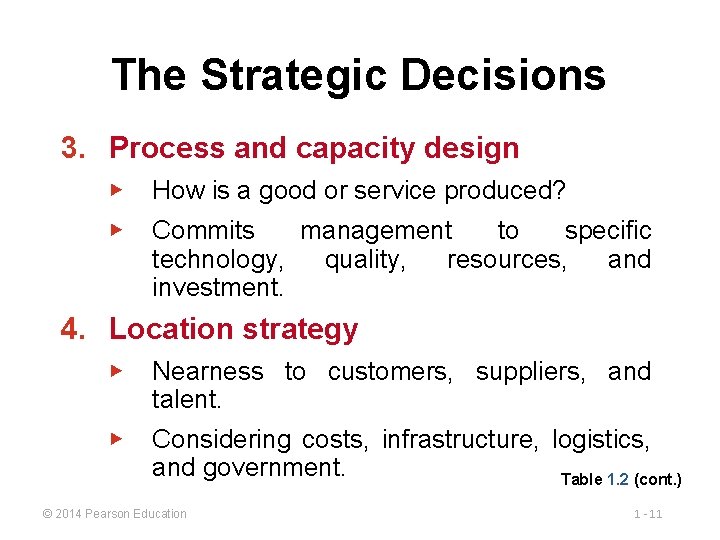 The Strategic Decisions

3. Process and capacity design

▶ How is a good or service produced?

▶ Commits management to specific technology, quality, resources, and investment.

4. Location strategy

▶ Nearness to customers, suppliers, and talent.

▶ Considering costs, infrastructure, logistics, and government.

Table 1.2 (cont.)

© 2014 Pearson Education

1 - 11